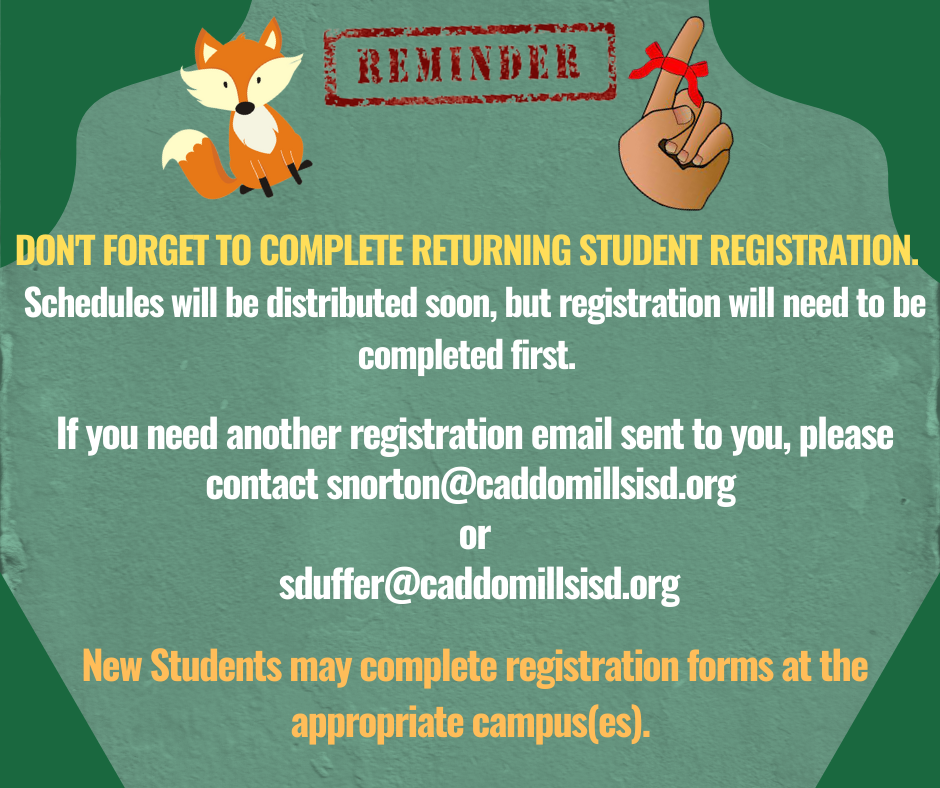 REMINDER

DON'T FORGET TO COMPLETE RETURNING STUDENT REGISTRATION.
Schedules will be distributed soon, but registration will need to be completed first.

If you need another registration email sent to you, please contact snorton@caddomillsisd.org
or
sduffer@caddomillsisd.org

New Students may complete registration forms at the appropriate campus(es).